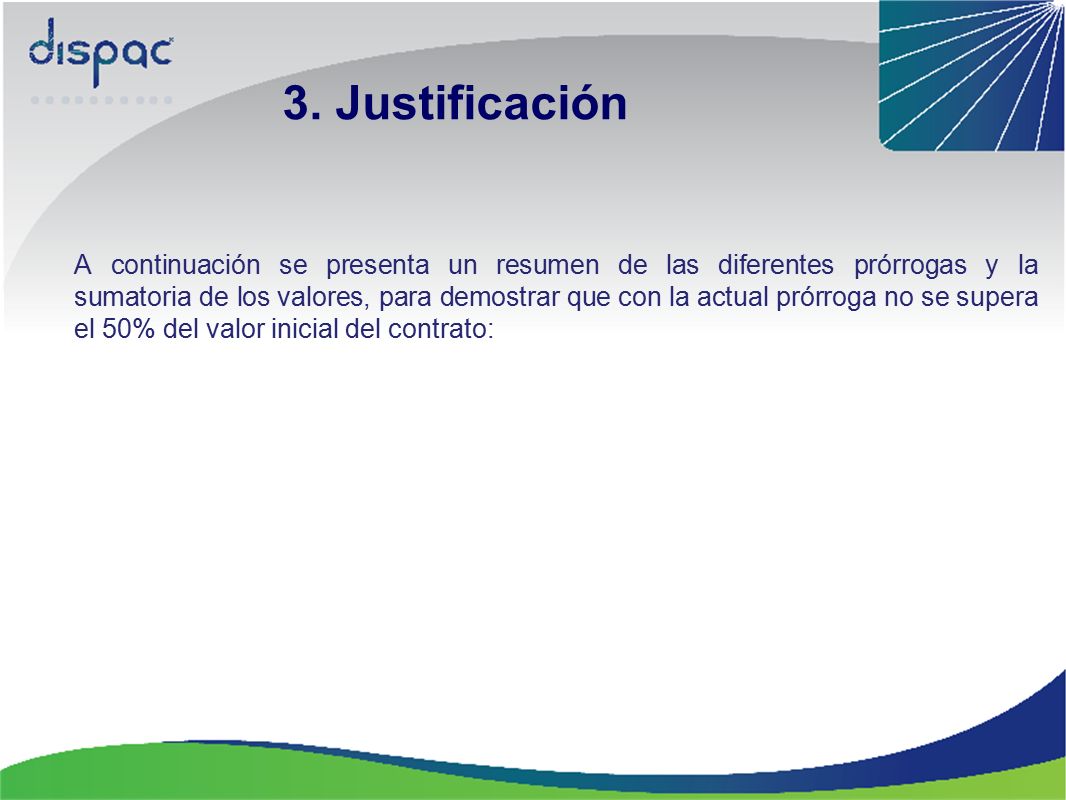 dispac

3. Justificación

A continuación se presenta un resumen de las diferentes prórrogas y la sumatoria de los valores, para demostrar que con la actual prórroga no se supera el 50% del valor inicial del contrato: